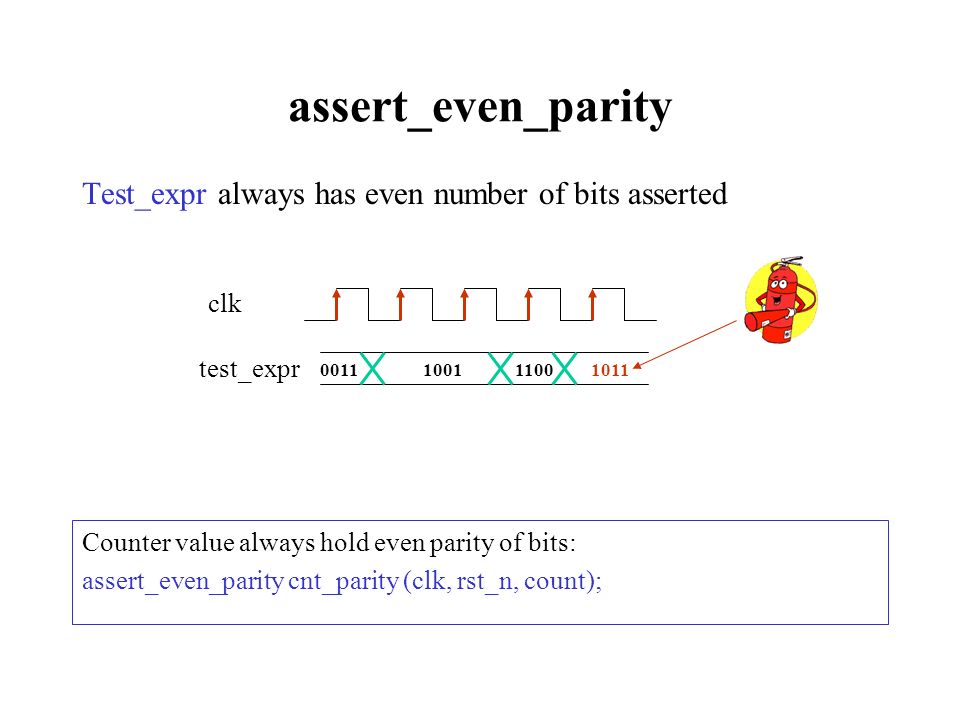 assert_even_parity

Test_expr always has even number of bits asserted

clk

test_expr 0011 1001 1100 1011

Counter value always hold even parity of bits:
assert_even_parity cnt_parity (clk, rst_n, count);